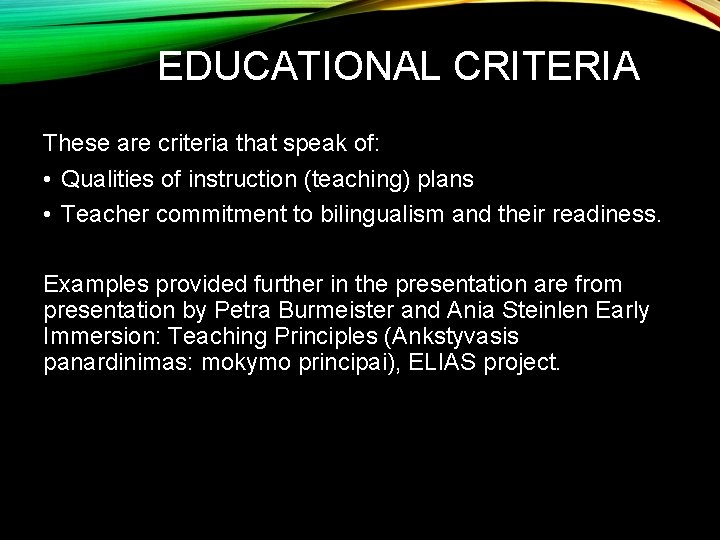 EDUCATIONAL CRITERIA

These are criteria that speak of:

• Qualities of instruction (teaching) plans
• Teacher commitment to bilingualism and their readiness.

Examples provided further in the presentation are from presentation by Petra Burmeister and Ania Steinlen Early Immersion: Teaching Principles (Ankstyvasis panardinimas: mokymo principai), ELIAS project.